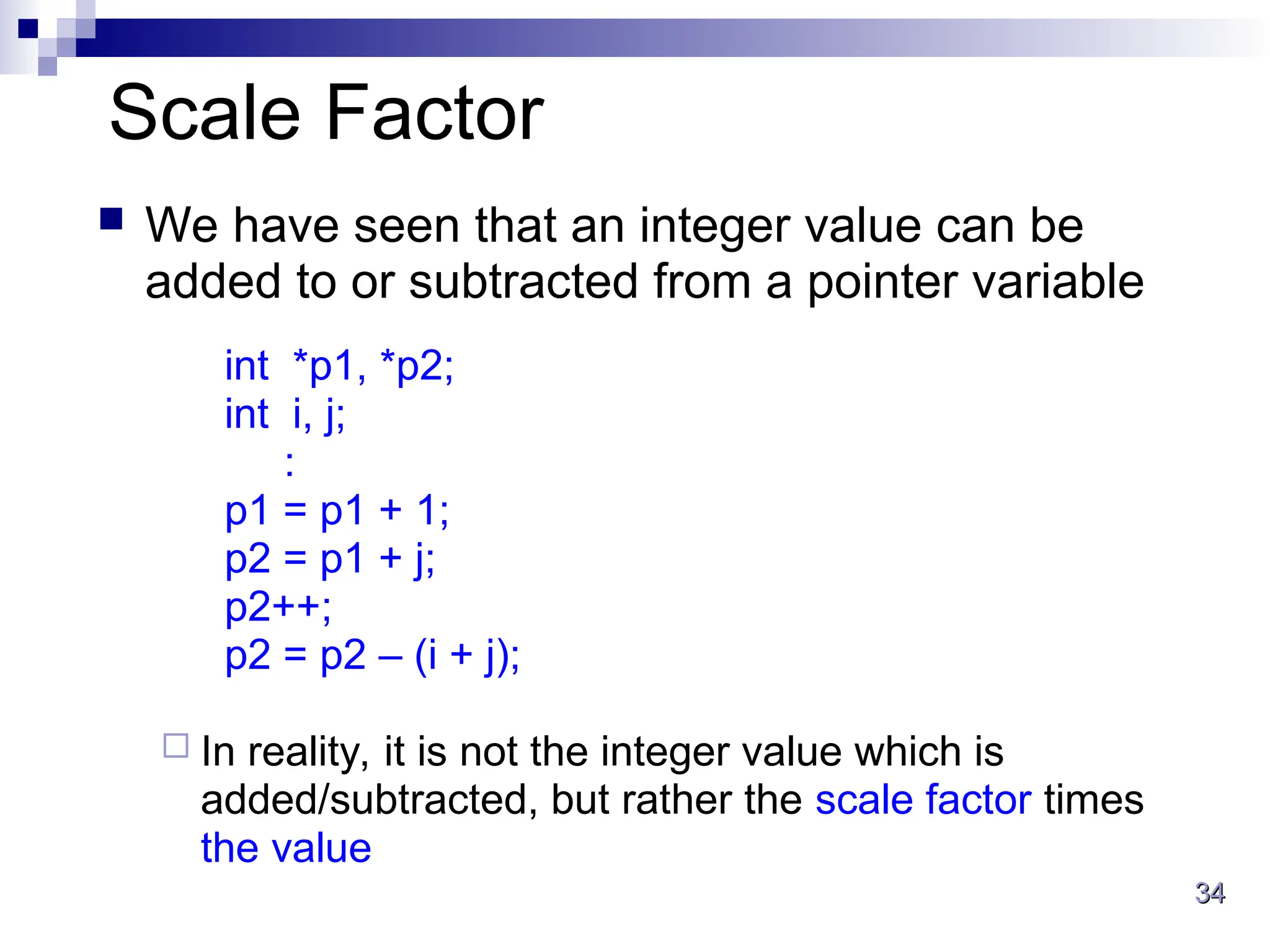 Scale Factor

We have seen that an integer value can be added to or subtracted from a pointer variable

int *p1, *p2;
int i, j;
:
p1 = p1 + 1;
p2 = p1 + j;
p2++;
p2 = p2 – (i + j);

In reality, it is not the integer value which is added/subtracted, but rather the scale factor times the value

34